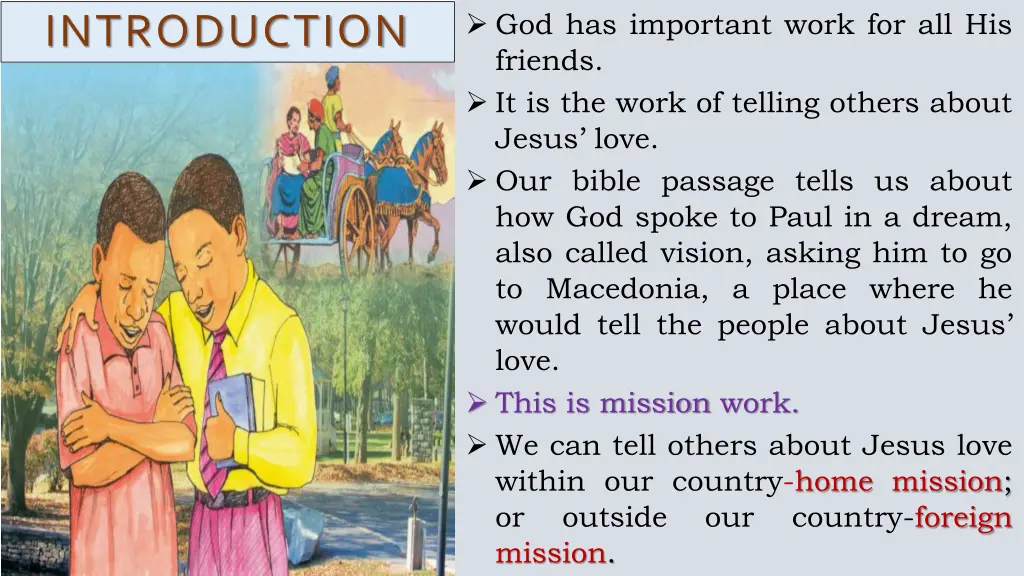 INTRODUCTION

➢ God has important work for all His friends.

➢ It is the work of telling others about Jesus' love.

➢ Our bible passage tells us about how God spoke to Paul in a dream, also called vision, asking him to go to Macedonia, a place where he would tell the people about Jesus' love.

➢ This is mission work.

➢ We can tell others about Jesus love within our country-home mission; or outside our country-foreign mission.